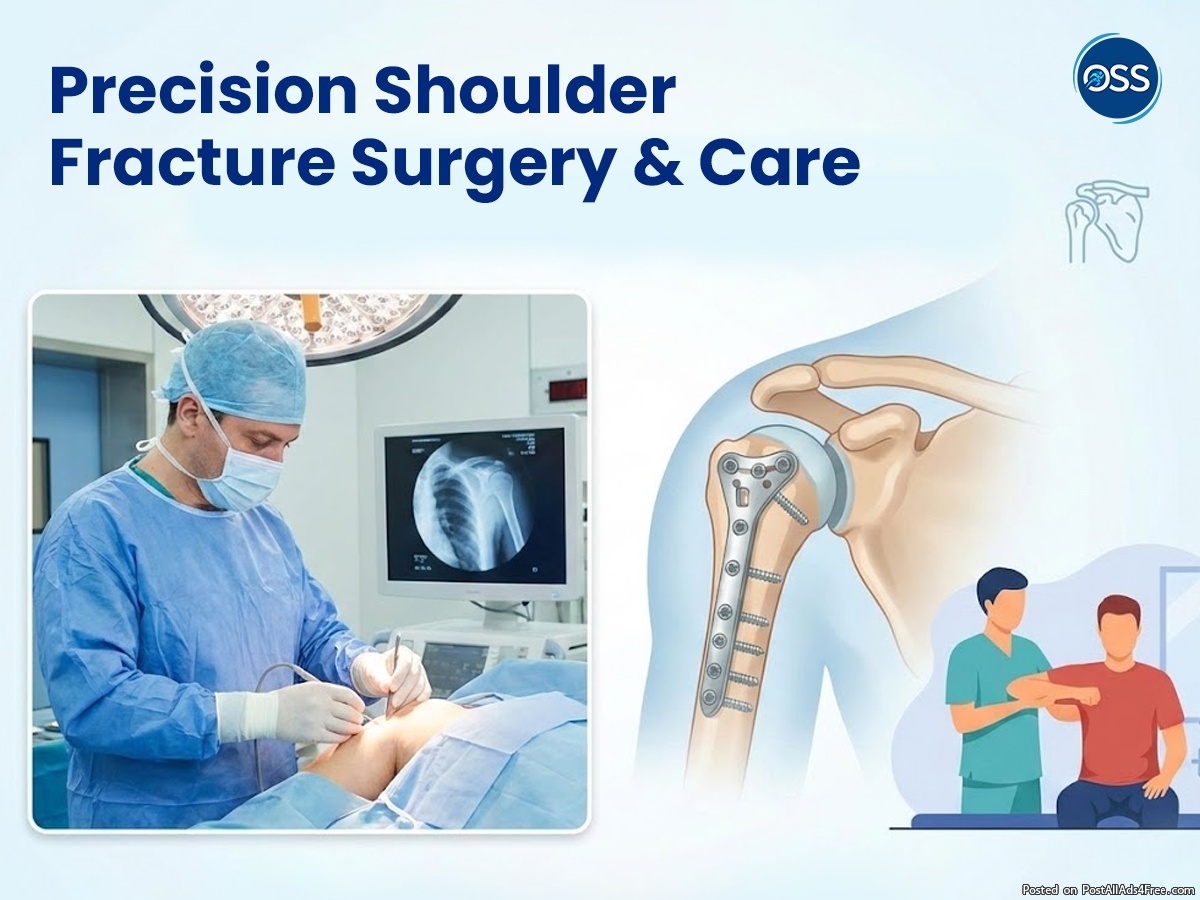 Precision Shoulder Fracture Surgery & Care

OSS

Posted on PostAllAds4Free.com